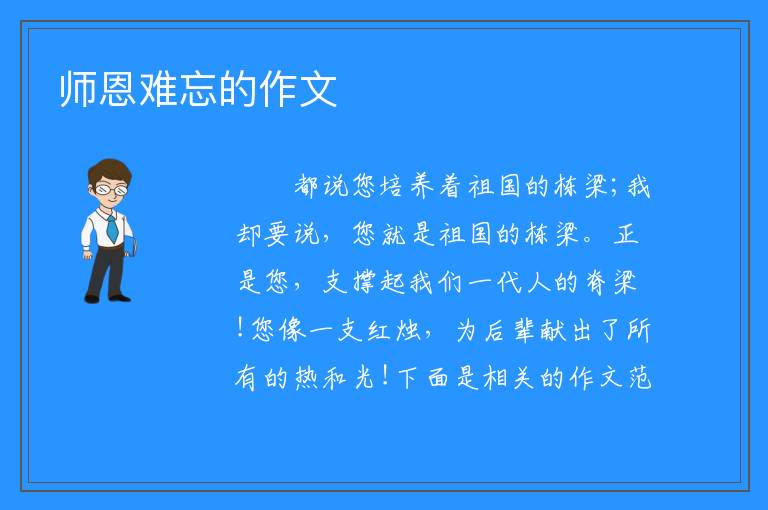 师恩难忘的作文

都说您培养着祖国的栋梁;我却要说，您就是祖国的栋梁。正是您，支撑起我们一代人的脊梁!您像一支红烛，为后辈献出了所有的热和光!下面是相关的作文范